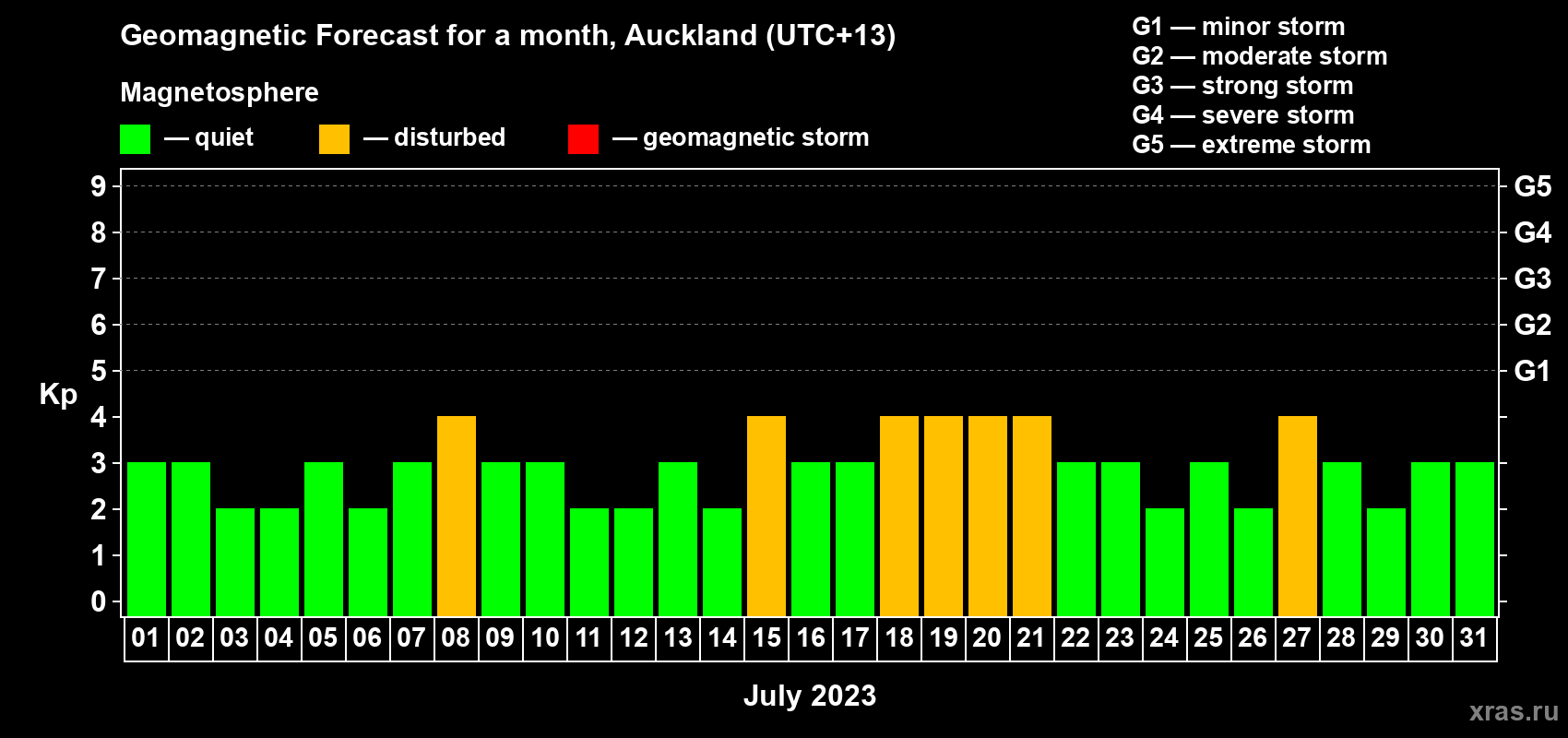 Geomagnetic Forecast for a month, Auckland (UTC+13)

Magnetosphere

— quiet — disturbed — geomagnetic storm

G1 — minor storm
G2 — moderate storm
G3 — strong storm
G4 — severe storm
G5 — extreme storm

Kp

9
8
7
6
5
4
3
2
1
0

G5
G4
G3
G2
G1

01 02 03 04 05 06 07 08 09 10 11 12 13 14 15 16 17 18 19 20 21 22 23 24 25 26 27 28 29 30 31

July 2023

xras.ru